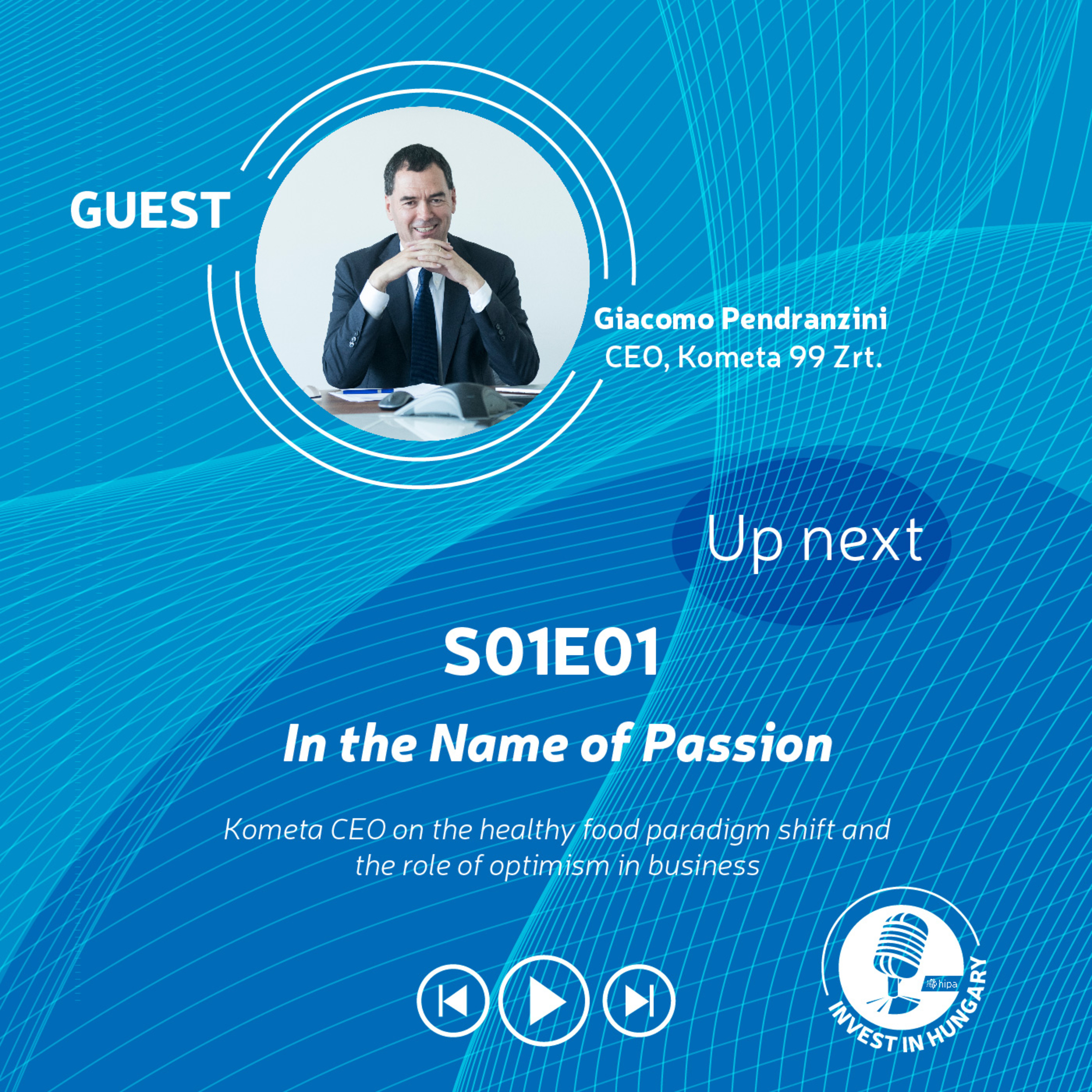 GUEST

Giacomo Pendranzini
CEO, Kometa 99 Zrt.

Up next

S01E01

In the Name of Passion

Kometa CEO on the healthy food paradigm shift and the role of optimism in business

hipa

INVEST IN HUNGARY